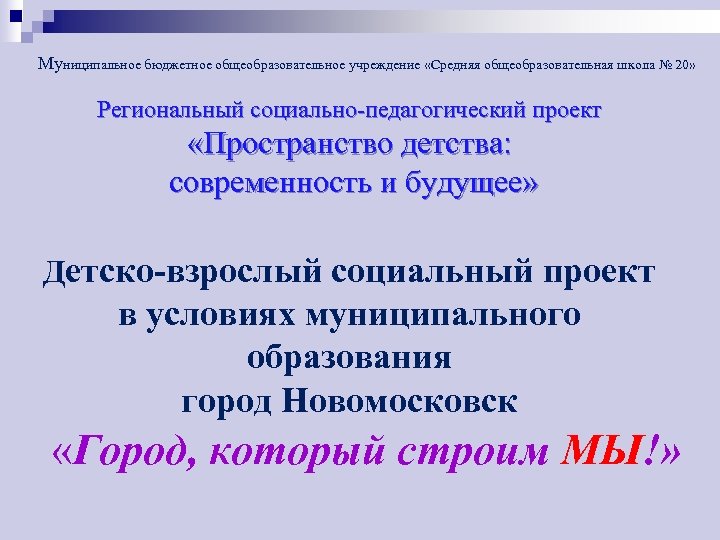 Муниципальное бюджетное общеобразовательное учреждение «Средняя общеобразовательная школа № 20»

Региональный социально-педагогический проект «Пространство детства: современность и будущее»

Детско-взрослый социальный проект в условиях муниципального образования город Новомосковск

«Город, который строим МЫ!»